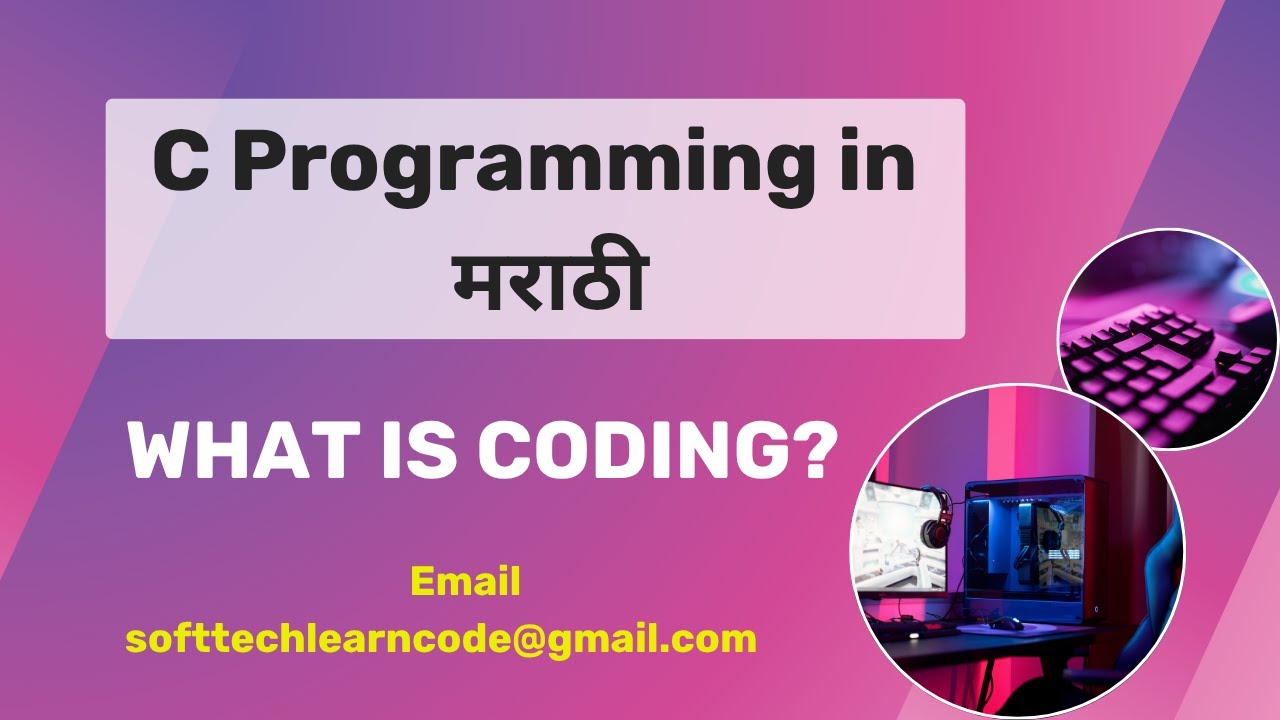 C Programming in मराठी

WHAT IS CODING?

Email
softtechlearncode@gmail.com